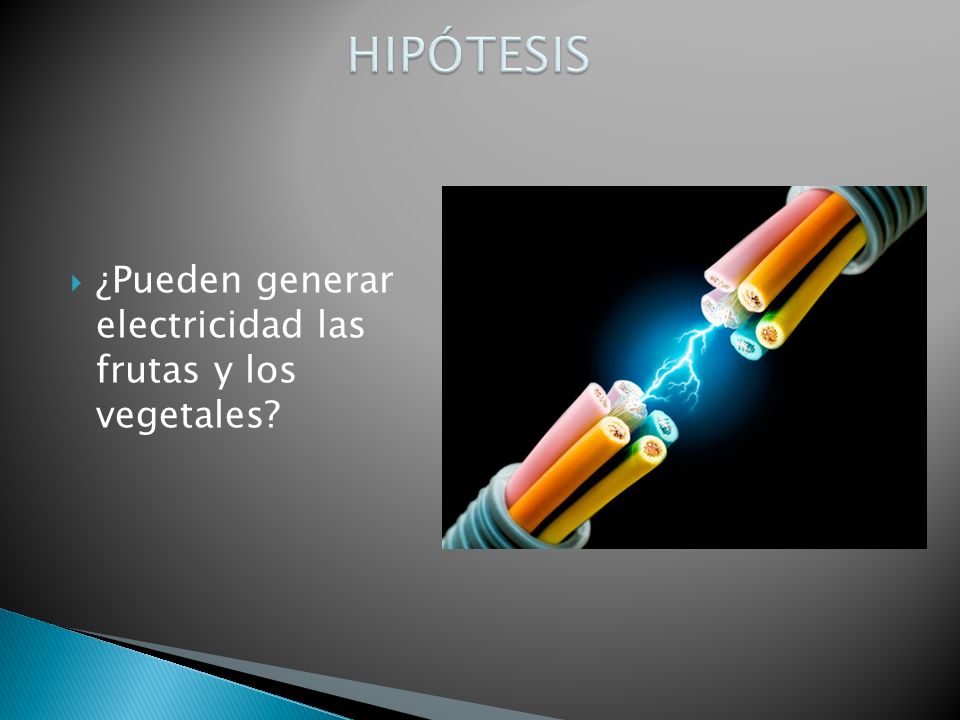 HIPÓTESIS

¿Pueden generar electricidad las frutas y los vegetales?